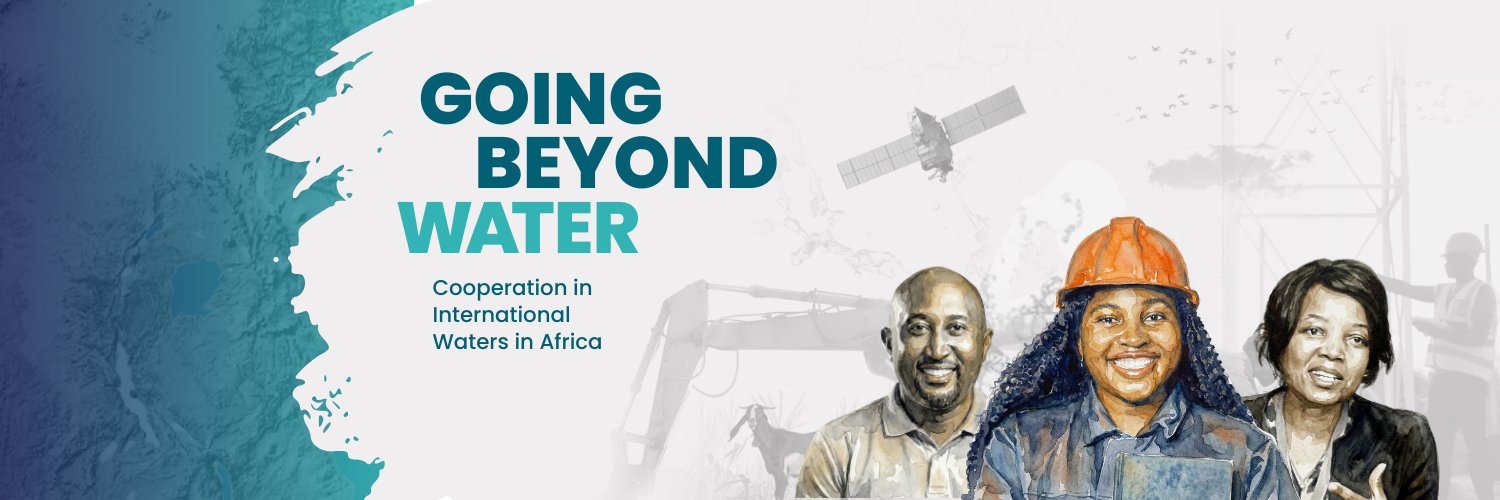 GOING BEYOND WATER

Cooperation in International Waters in Africa